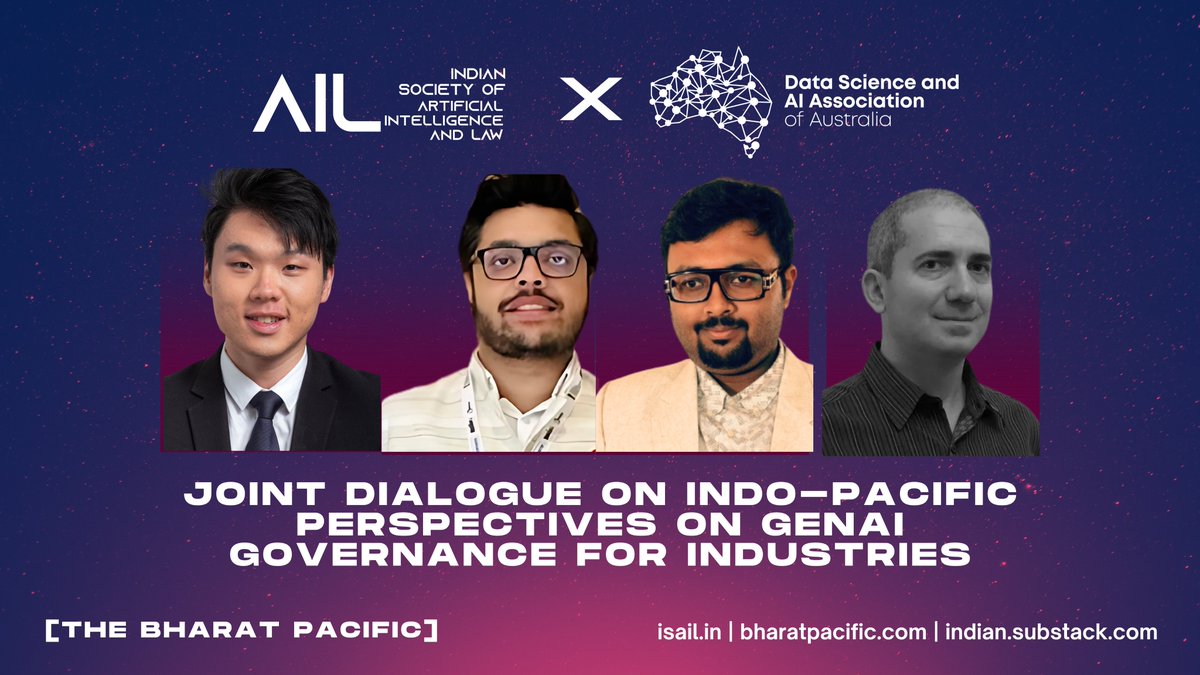 AIL INDIAN SOCIETY OF ARTIFICIAL INTELLIGENCE AND LAW

X

Data Science and AI Association of Australia

JOINT DIALOGUE ON INDO-PACIFIC PERSPECTIVES ON GENAI GOVERNANCE FOR INDUSTRIES

[THE BHARAT PACIFIC]

isail.in | bharatpacific.com | indian.substack.com